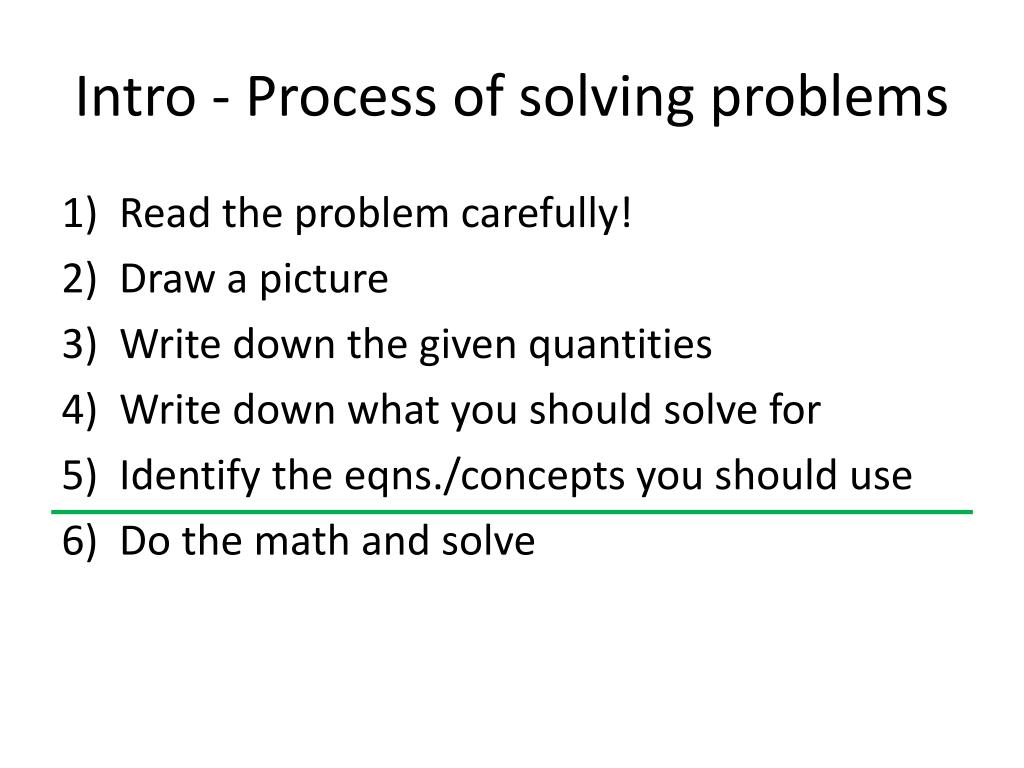 Intro - Process of solving problems

1) Read the problem carefully!
2) Draw a picture
3) Write down the given quantities
4) Write down what you should solve for
5) Identify the eqns./concepts you should use
6) Do the math and solve